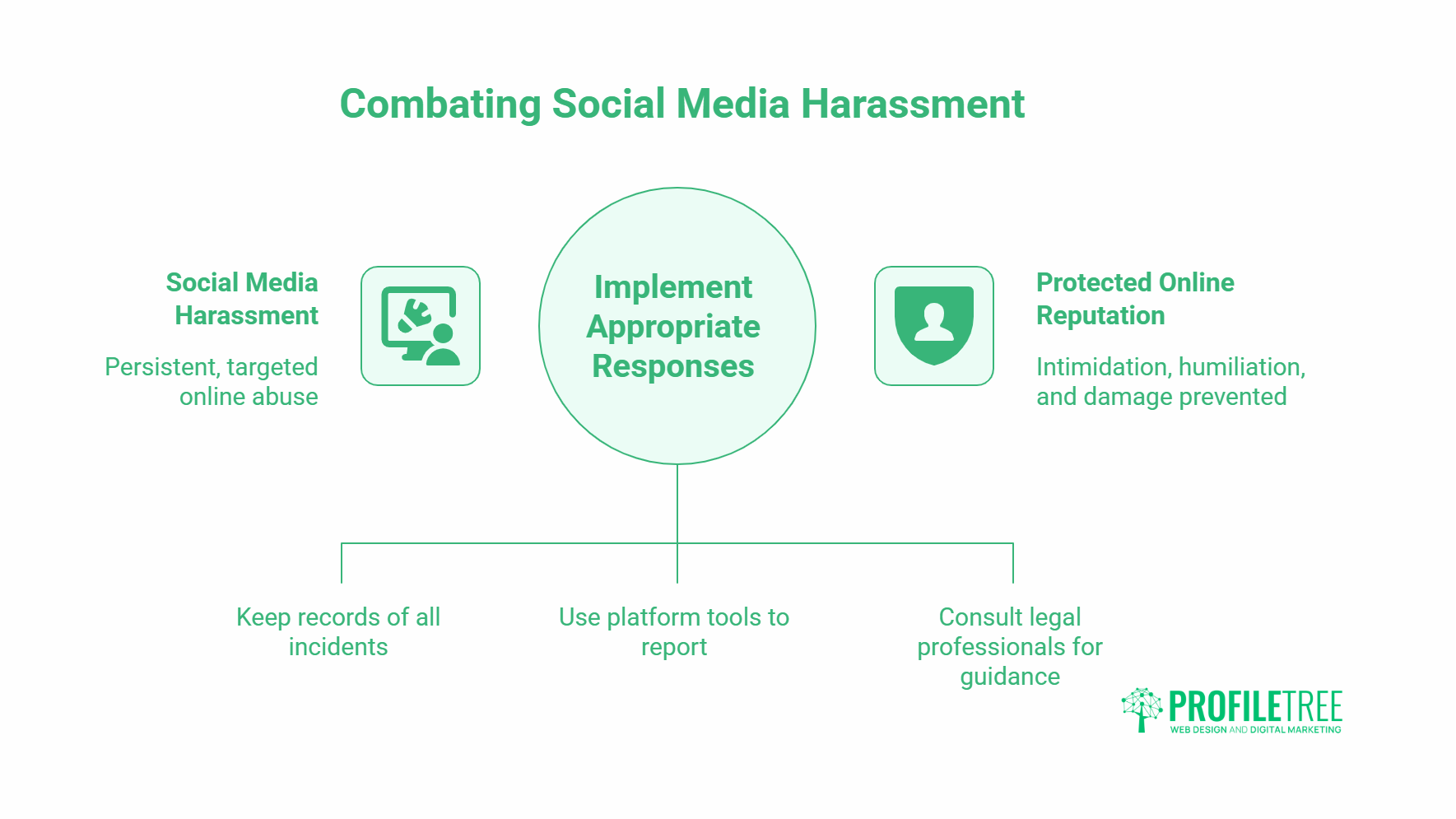 Combating Social Media Harassment

Social Media Harassment

Persistent, targeted online abuse

Implement Appropriate Responses

Protected Online Reputation

Intimidation, humiliation, and damage prevented

Keep records of all incidents

Use platform tools to report

Consult legal professionals for guidance

PROFILETREE
WEB DESIGN AND DIGITAL MARKETING